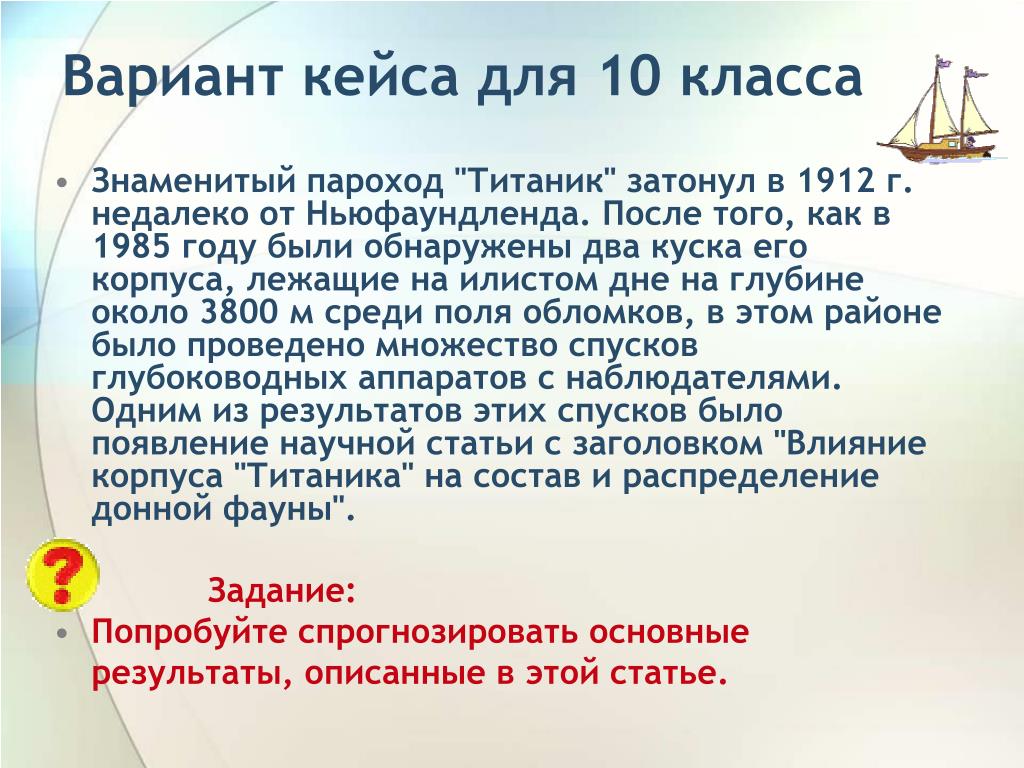 Вариант кейса для 10 класса

• Знаменитый пароход "Титаник" затонул в 1912 г. недалеко от Ньюфаундленда. После того, как в 1985 году были обнаружены два куска его корпуса, лежащие на илистом дне на глубине около 3800 м среди поля обломков, в этом районе было проведено множество спусков глубоководных аппаратов с наблюдателями. Одним из результатов этих спусков было появление научной статьи с заголовком "Влияние корпуса "Титаника" на состав и распределение донной фауны".

?

Задание:

• Попробуйте спрогнозировать основные результаты, описанные в этой статье.